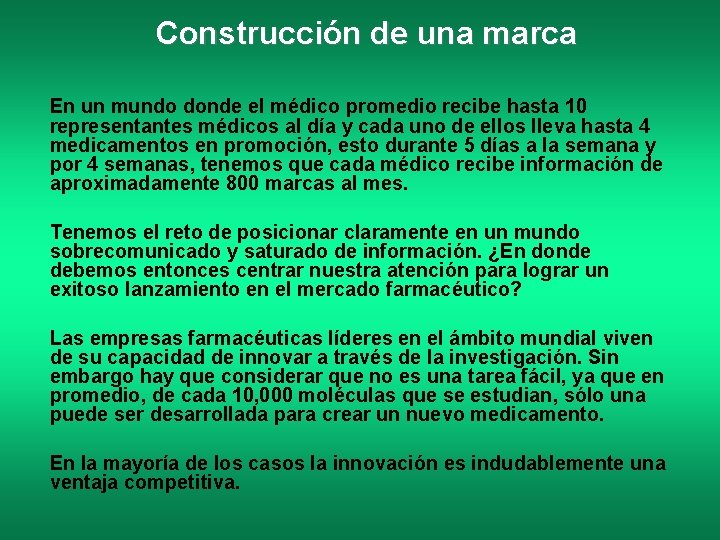 Construcción de una marca

En un mundo donde el médico promedio recibe hasta 10 representantes médicos al día y cada uno de ellos lleva hasta 4 medicamentos en promoción, esto durante 5 días a la semana y por 4 semanas, tenemos que cada médico recibe información de aproximadamente 800 marcas al mes.

Tenemos el reto de posicionar claramente en un mundo sobrecomunicado y saturado de información. ¿En donde debemos entonces centrar nuestra atención para lograr un exitoso lanzamiento en el mercado farmacéutico?

Las empresas farmacéuticas líderes en el ámbito mundial viven de su capacidad de innovar a través de la investigación. Sin embargo hay que considerar que no es una tarea fácil, ya que en promedio, de cada 10,000 moléculas que se estudian, sólo una puede ser desarrollada para crear un nuevo medicamento.

En la mayoría de los casos la innovación es indudablemente una ventaja competitiva.